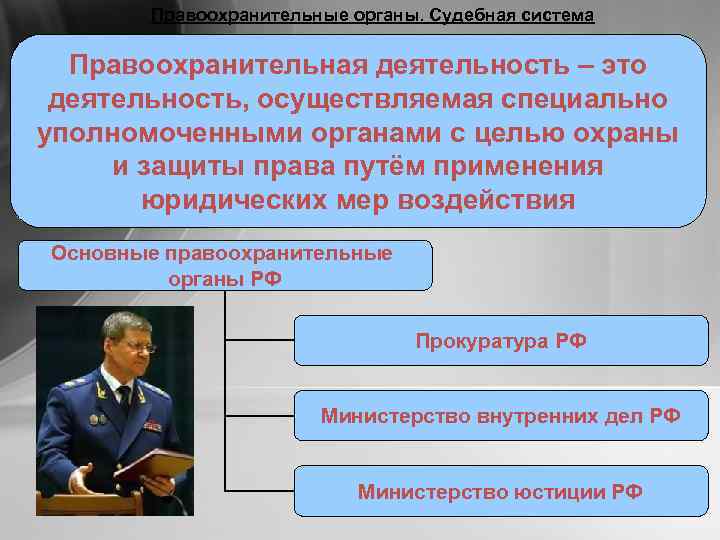 Правоохранительные органы. Судебная система

Правоохранительная деятельность – это деятельность, осуществляемая специально уполномоченными органами с целью охраны и защиты права путём применения юридических мер воздействия

Основные правоохранительные органы РФ

Прокуратура РФ

Министерство внутренних дел РФ

Министерство юстиции РФ